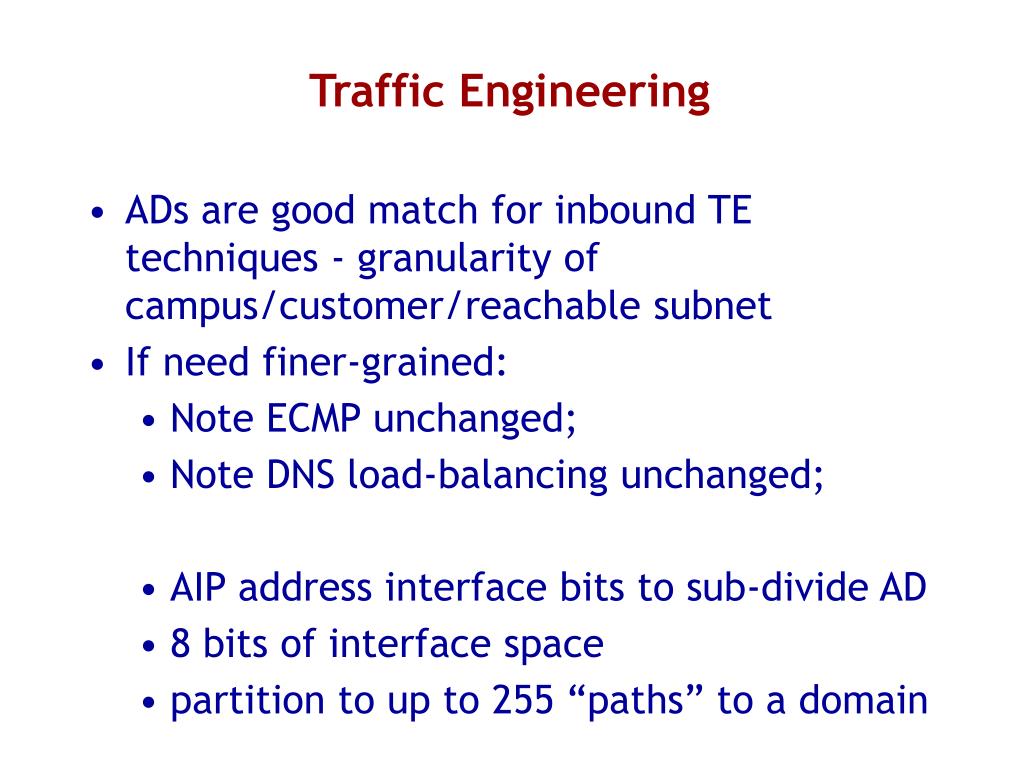 Traffic Engineering

• ADs are good match for inbound TE techniques - granularity of campus/customer/reachable subnet
• If need finer-grained:
  • Note ECMP unchanged;
  • Note DNS load-balancing unchanged;

  • AIP address interface bits to sub-divide AD
  • 8 bits of interface space
  • partition to up to 255 “paths” to a domain